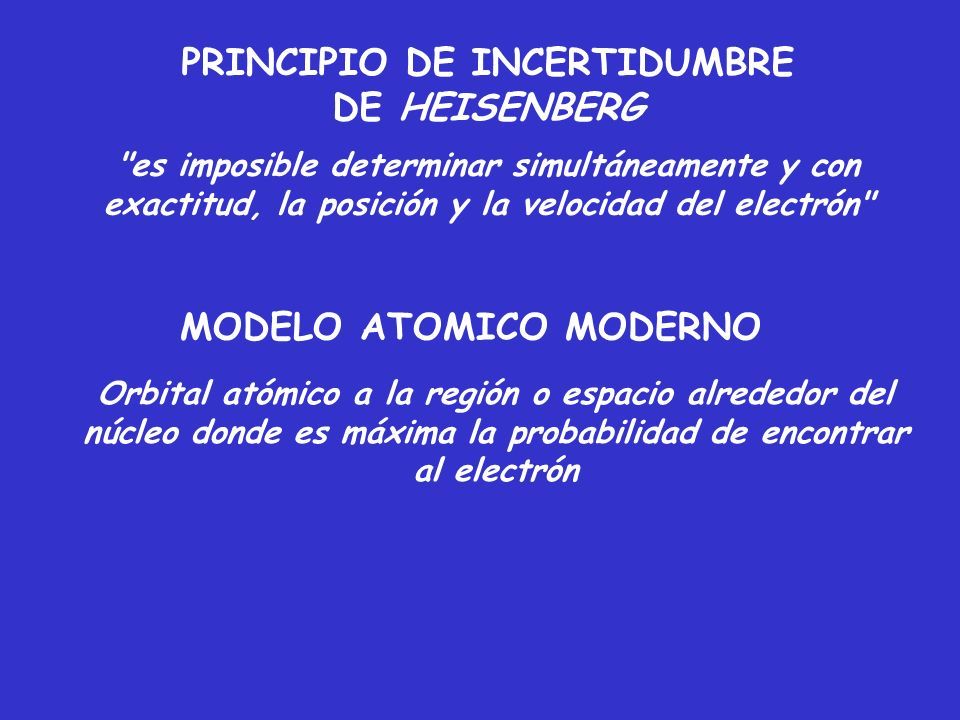 PRINCIPIO DE INCERTIDUMBRE
DE HEISENBERG

"es imposible determinar simultáneamente y con exactitud, la posición y la velocidad del electrón"

MODELO ATOMICO MODERNO

Orbital atómico a la región o espacio alrededor del núcleo donde es máxima la probabilidad de encontrar al electrón